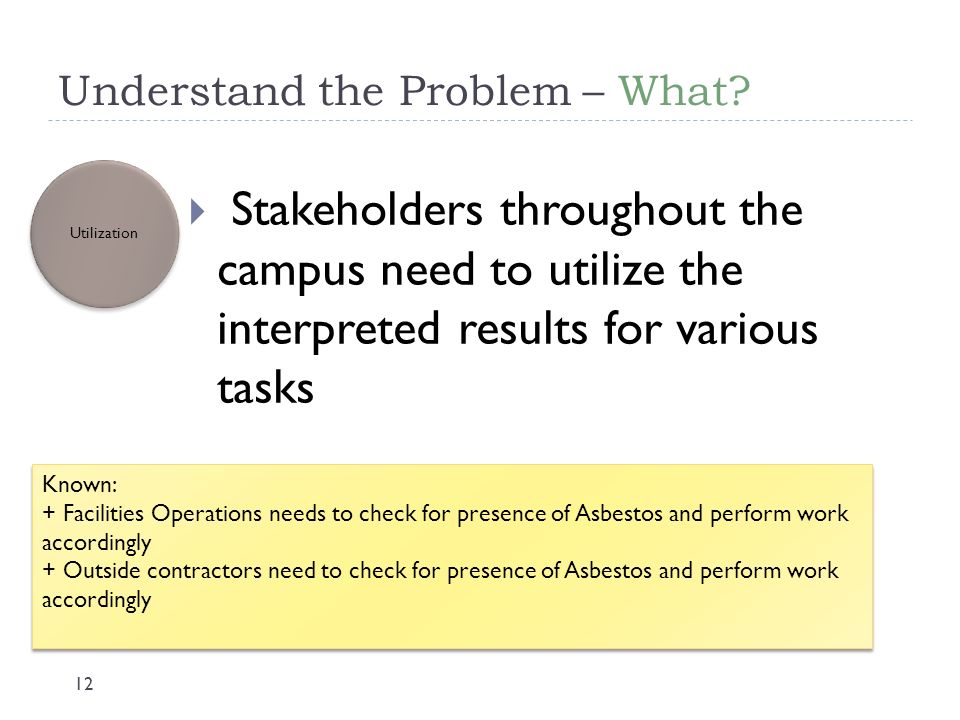 Understand the Problem – What?

Utilization

Stakeholders throughout the campus need to utilize the interpreted results for various tasks

Known:
+ Facilities Operations needs to check for presence of Asbestos and perform work accordingly
+ Outside contractors need to check for presence of Asbestos and perform work accordingly

12